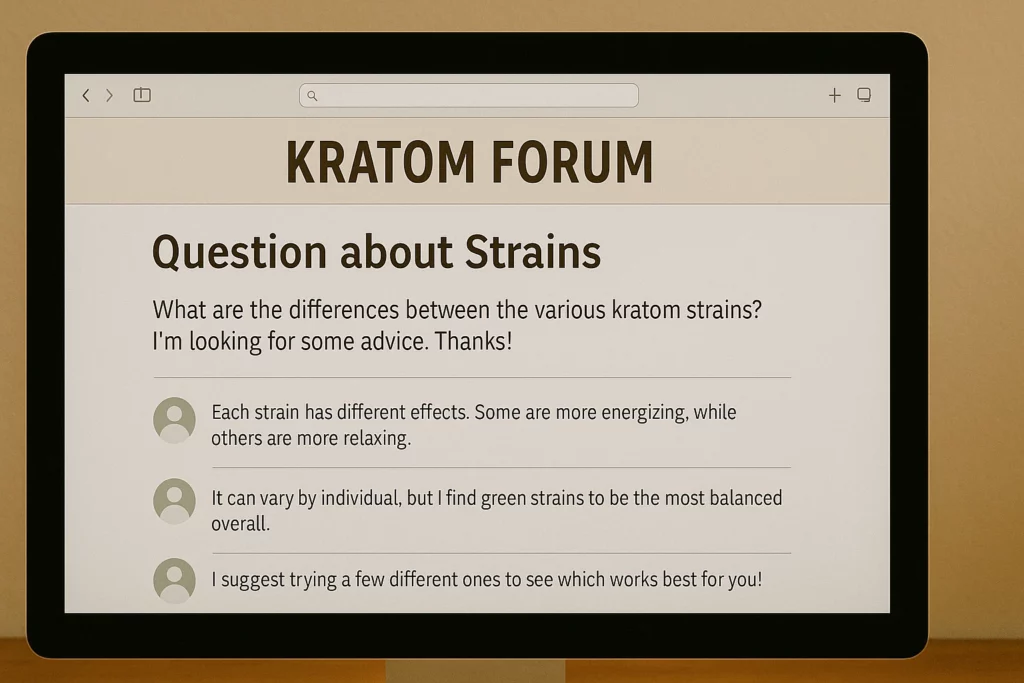 KRATOM FORUM

Question about Strains

What are the differences between the various kratom strains? I'm looking for some advice. Thanks!

Each strain has different effects. Some are more energizing, while others are more relaxing.

It can vary by individual, but I find green strains to be the most balanced overall.

I suggest trying a few different ones to see which works best for you!